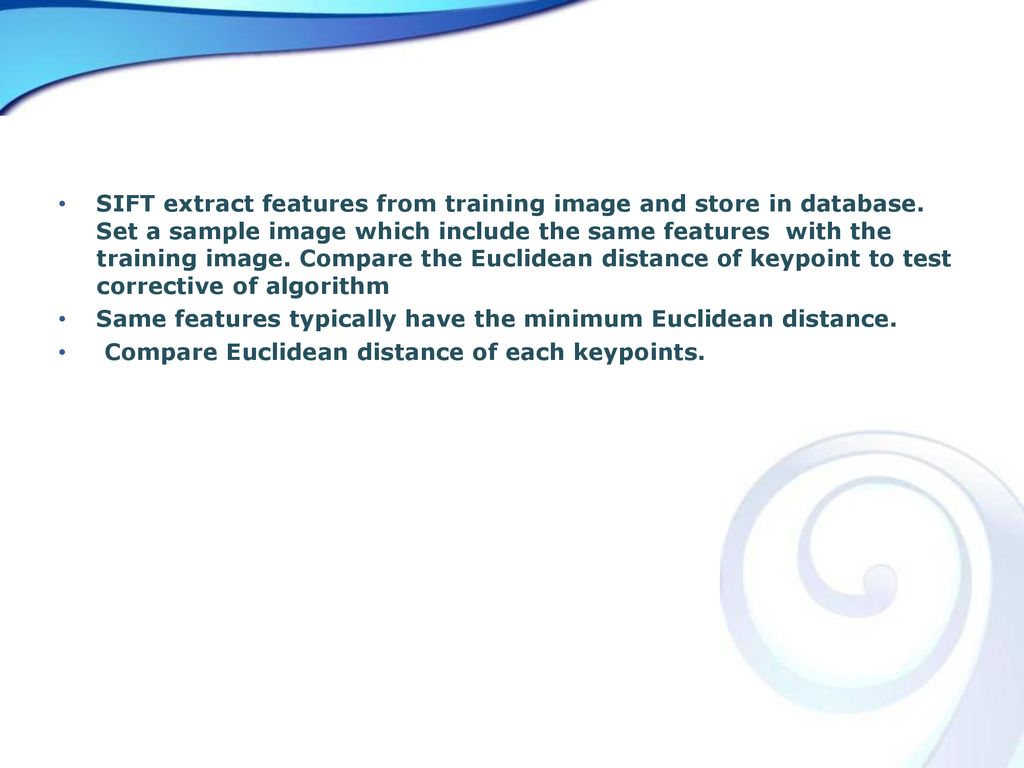 • SIFT extract features from training image and store in database. Set a sample image which include the same features with the training image. Compare the Euclidean distance of keypoint to test corrective of algorithm
• Same features typically have the minimum Euclidean distance.
• Compare Euclidean distance of each keypoints.